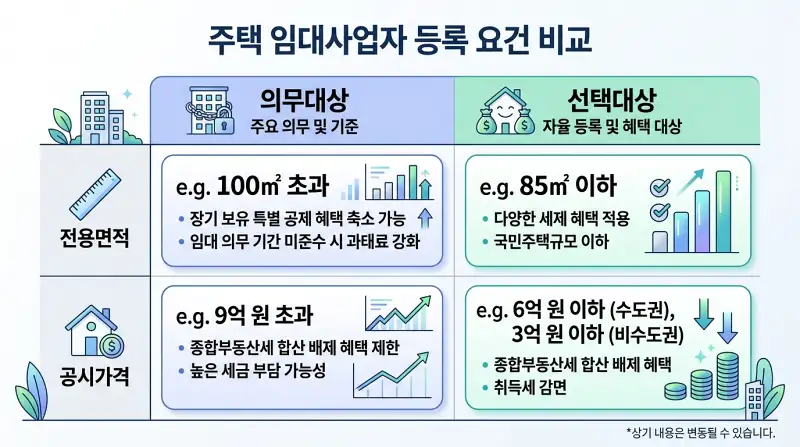 주택 임대사업자 등록 요건 비교

|  | 의무대상 주요 의무 및 기준 | 선택대상 자율 등록 및 혜택 대상 |
|---|---|---|
| 전용면적 | e.g. 100㎡ 초과 • 장기 보유 특별 공제 혜택 축소 가능 • 임대 의무 기간 미준수 시 과태료 강화 | e.g. 85㎡ 이하 • 다양한 세제 혜택 적용 • 국민주택규모 이하 |
| 공시가격 | e.g. 9억 원 초과 • 종합부동산세 합산 배제 혜택 제한 • 높은 세금 부담 가능성 | e.g. 6억 원 이하 (수도권), 3억 원 이하 (비수도권) • 종합부동산세 합산 배제 혜택 • 취득세 감면 |

*상기 내용은 변동될 수 있습니다.